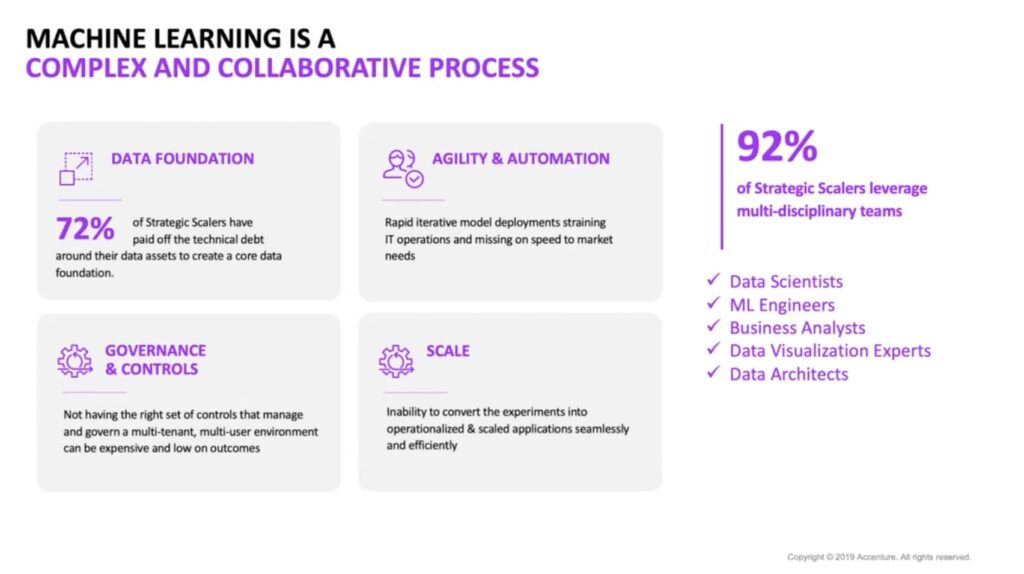 MACHINE LEARNING IS A
COMPLEX AND COLLABORATIVE PROCESS

DATA FOUNDATION

72% of Strategic Scalers have paid off the technical debt around their data assets to create a core data foundation.

AGILITY & AUTOMATION

Rapid iterative model deployments straining IT operations and missing on speed to market needs

GOVERNANCE & CONTROLS

Not having the right set of controls that manage and govern a multi-tenant, multi-user environment can be expensive and low on outcomes

SCALE

Inability to convert the experiments into operationalized & scaled applications seamlessly and efficiently

92%

of Strategic Scalers leverage multi-disciplinary teams

✓ Data Scientists
✓ ML Engineers
✓ Business Analysts
✓ Data Visualization Experts
✓ Data Architects

Copyright © 2019 Accenture. All rights reserved.